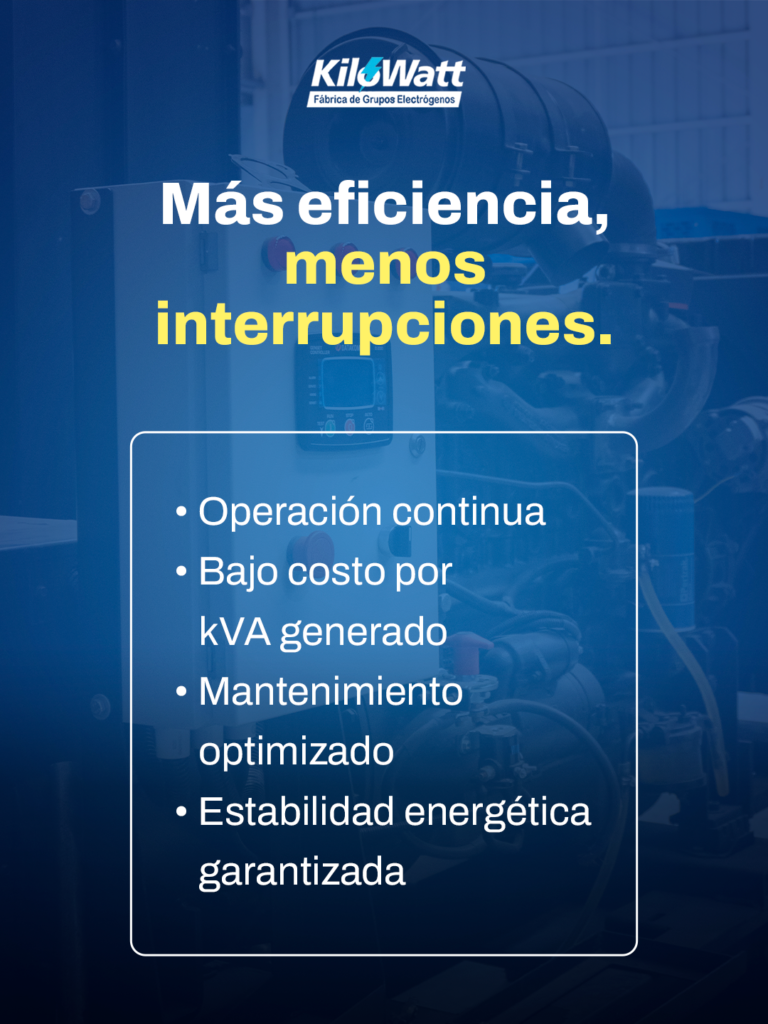 KiloWatt
Fábrica de Grupos Electrógenos

Más eficiencia, menos interrupciones.

• Operación continua
• Bajo costo por kVA generado
• Mantenimiento optimizado
• Estabilidad energética garantizada